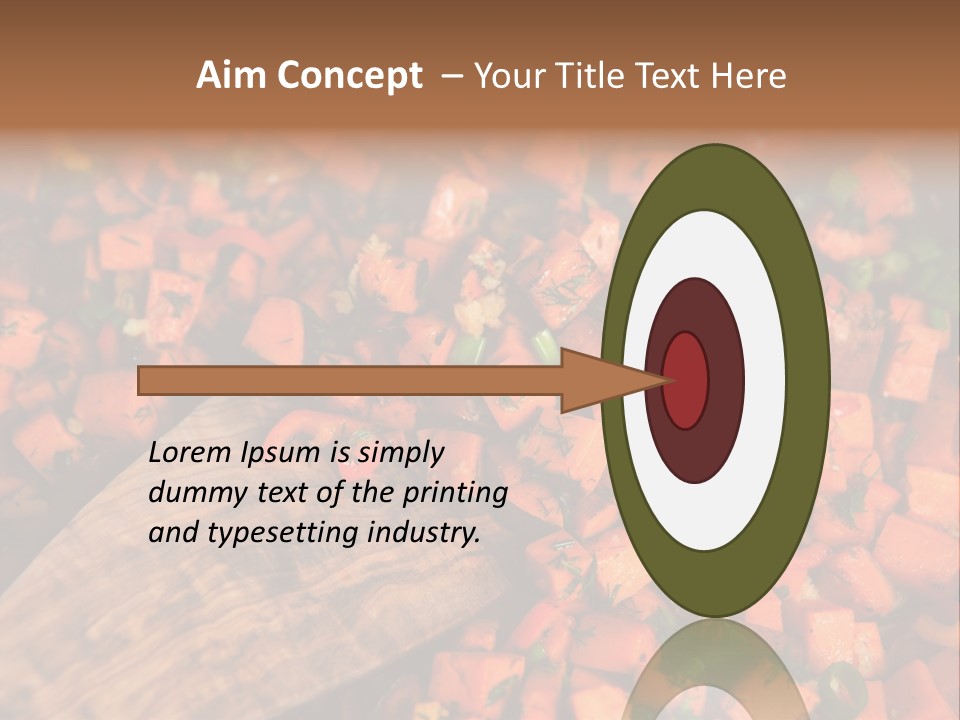 Aim Concept – Your Title Text Here

Lorem Ipsum is simply dummy text of the printing and typesetting industry.